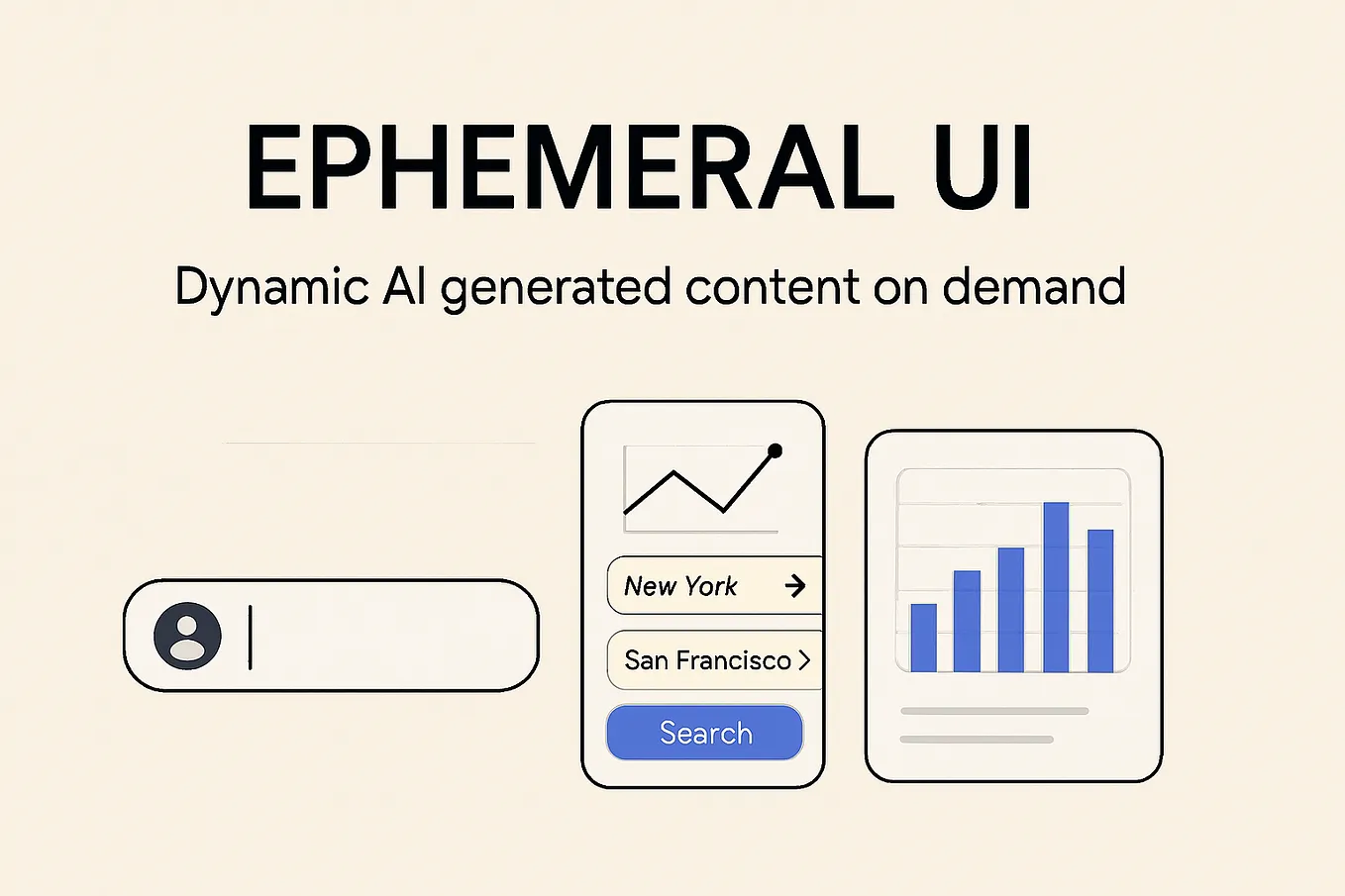 EPHEMERAL UI

Dynamic AI generated content on demand

New York

San Francisco

Search